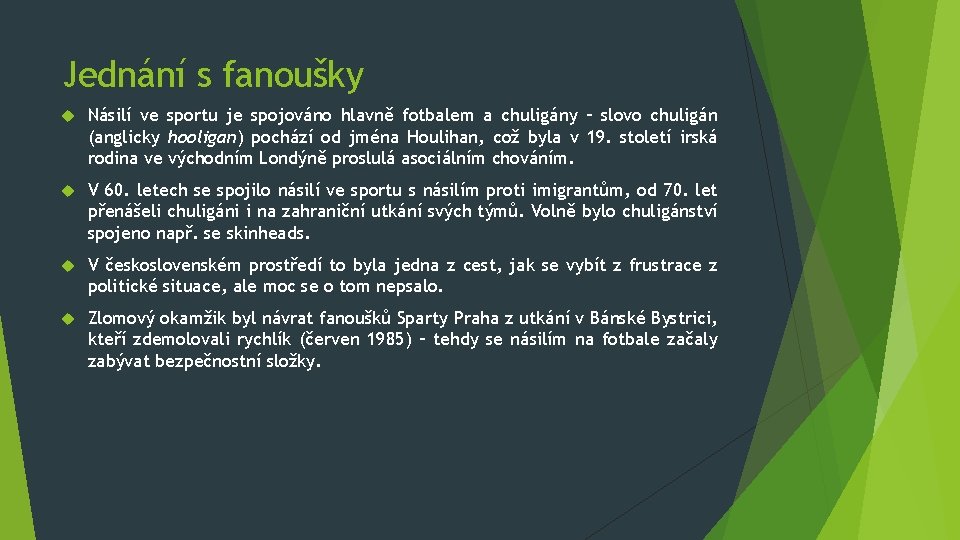 Jednání s fanoušky

Násilí ve sportu je spojováno hlavně fotbalem a chuligány – slovo chuligán (anglicky hooligan) pochází od jména Houlihan, což byla v 19. století irská rodina ve východním Londýně proslulá asociálním chováním.

V 60. letech se spojilo násilí ve sportu s násilím proti imigrantům, od 70. let přenášeli chuligáni i na zahraniční utkání svých týmů. Volně bylo chuligánství spojeno např. se skinheads.

V československém prostředí to byla jedna z cest, jak se vybít z frustrace z politické situace, ale moc se o tom nepsalo.

Zlomový okamžik byl návrat fanoušků Sparty Praha z utkání v Bánské Bystrici, kteří zdemolovali rychlík (červen 1985) – tehdy se násilím na fotbale začaly zabývat bezpečnostní složky.